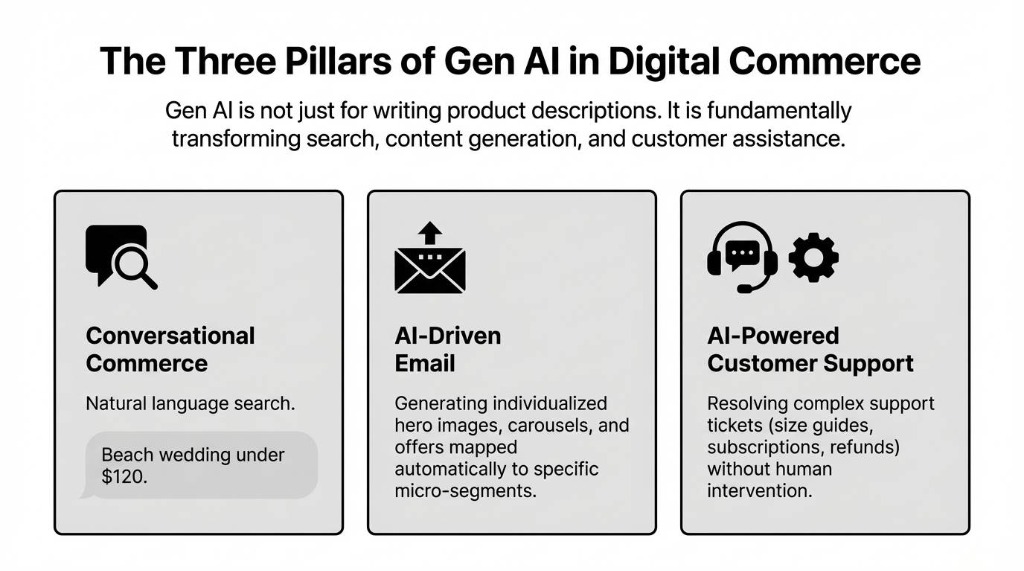 The Three Pillars of Gen AI in Digital Commerce

Gen AI is not just for writing product descriptions. It is fundamentally transforming search, content generation, and customer assistance.

Conversational Commerce

Natural language search.

Beach wedding under $120.

AI-Driven Email

Generating individualized hero images, carousels, and offers mapped automatically to specific micro-segments.

AI-Powered Customer Support

Resolving complex support tickets (size guides, subscriptions, refunds) without human intervention.